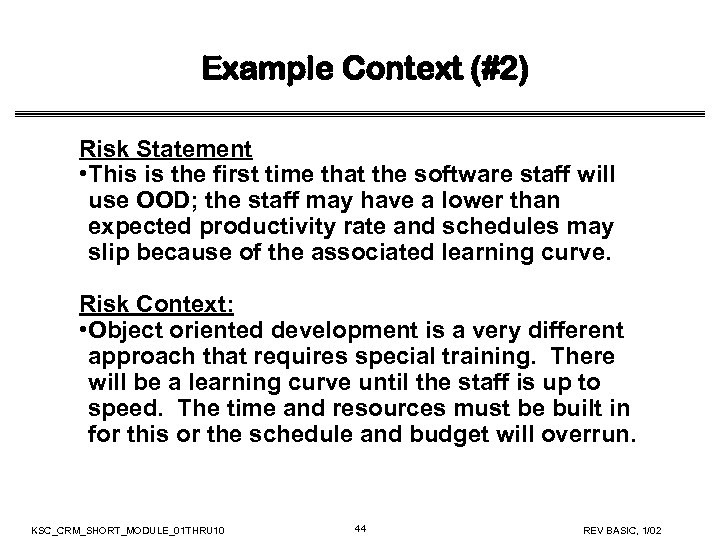 Example Context (#2)

Risk Statement
•This is the first time that the software staff will use OOD; the staff may have a lower than expected productivity rate and schedules may slip because of the associated learning curve.

Risk Context:
•Object oriented development is a very different approach that requires special training. There will be a learning curve until the staff is up to speed. The time and resources must be built in for this or the schedule and budget will overrun.

KSC_CRM_SHORT_MODULE_01THRU10
44
REV BASIC, 1/02